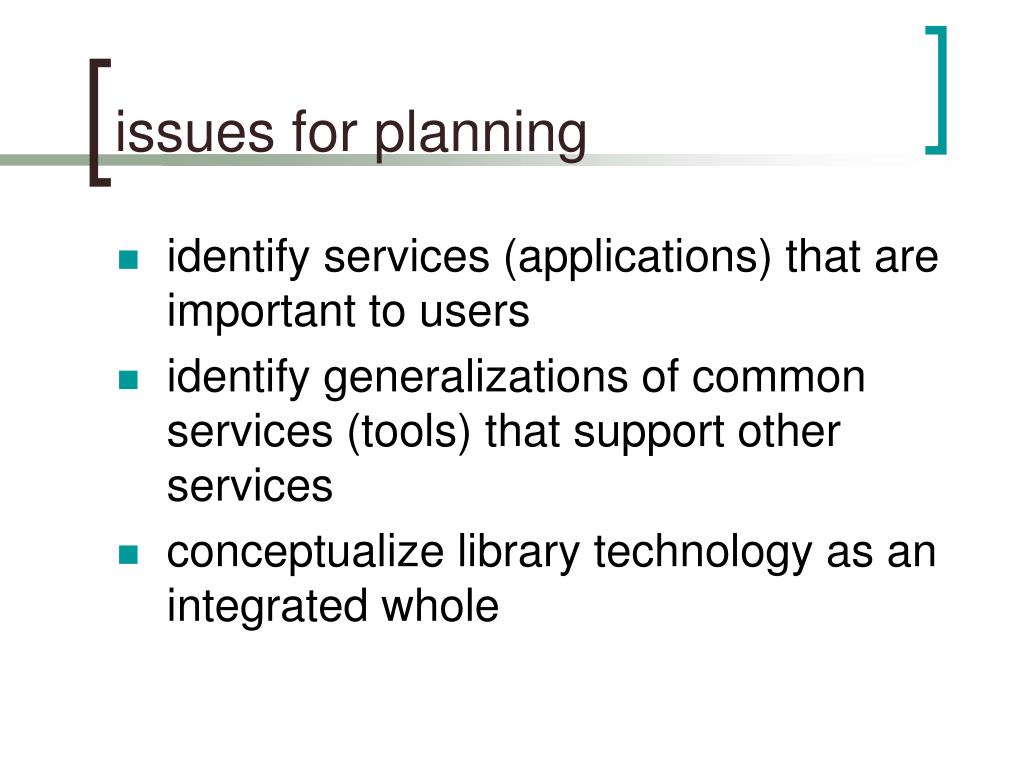 issues for planning

- identify services (applications) that are important to users
- identify generalizations of common services (tools) that support other services
- conceptualize library technology as an integrated whole